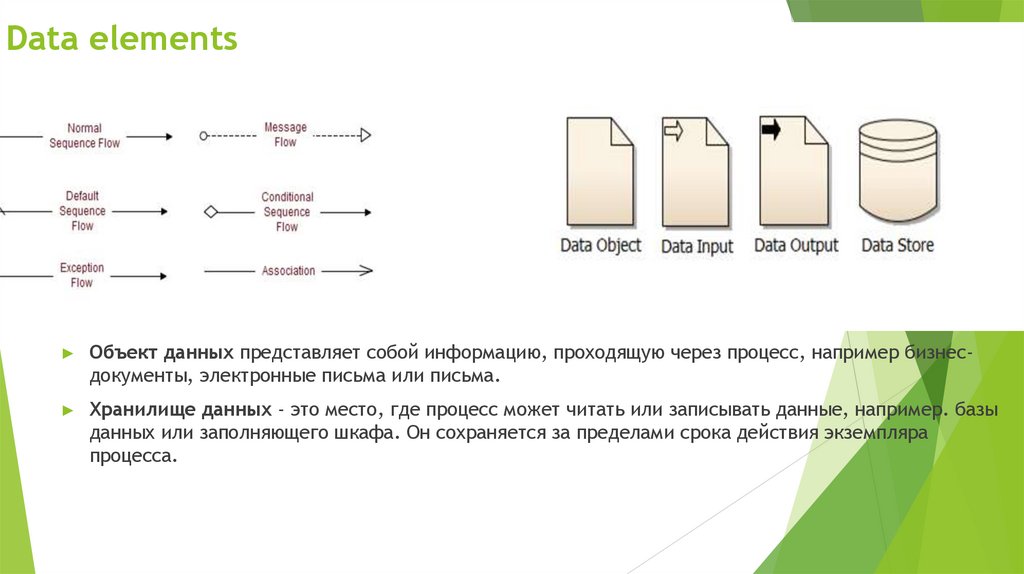 Data elements

Normal Sequence Flow

Message Flow

Default Sequence Flow

Conditional Sequence Flow

Exception Flow

Association

Data Object

Data Input

Data Output

Data Store

► **Объект данных** представляет собой информацию, проходящую через процесс, например бизнес-документы, электронные письма или письма.

► **Хранилище данных** - это место, где процесс может читать или записывать данные, например. базы данных или заполняющего шкафа. Он сохраняется за пределами срока действия экземпляра процесса.